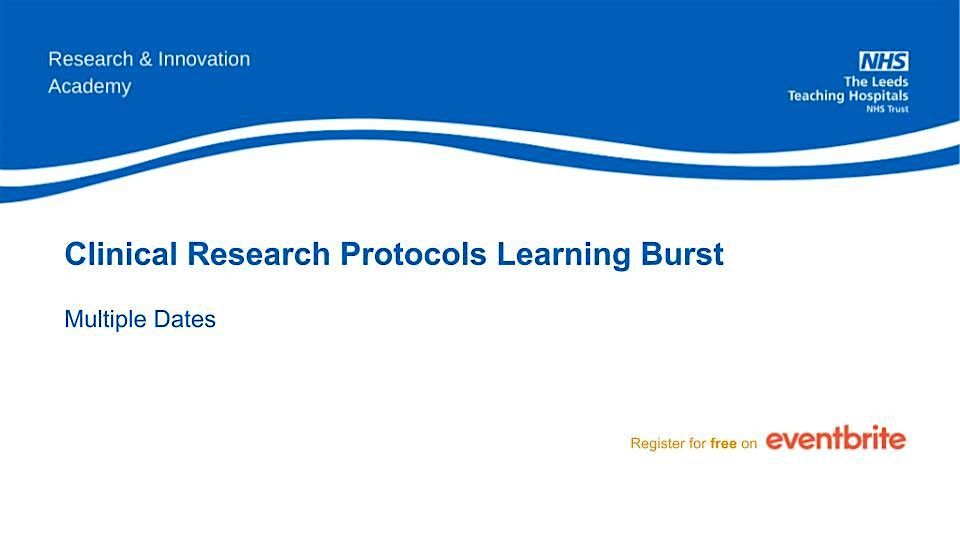 Research & Innovation Academy

NHS
The Leeds Teaching Hospitals
NHS Trust

Clinical Research Protocols Learning Burst

Multiple Dates

Register for free on eventbrite